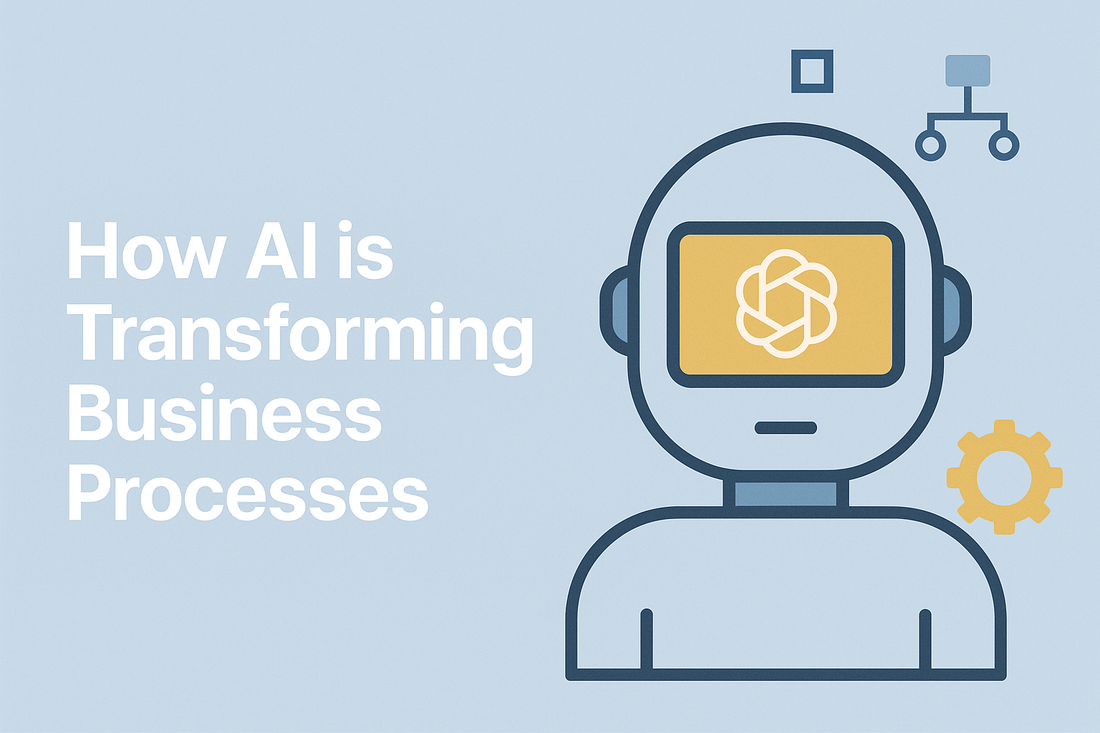 How AI is Transforming Business Processes